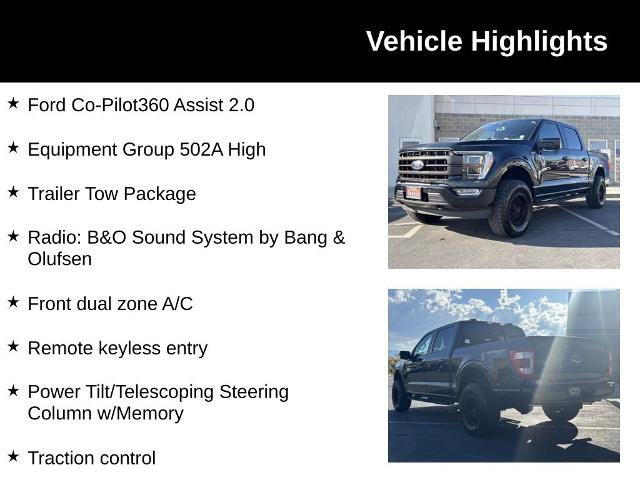 Vehicle Highlights

★ Ford Co-Pilot360 Assist 2.0

★ Equipment Group 502A High

★ Trailer Tow Package

★ Radio: B&O Sound System by Bang & Olufsen

★ Front dual zone A/C

★ Remote keyless entry

★ Power Tilt/Telescoping Steering Column w/Memory

★ Traction control